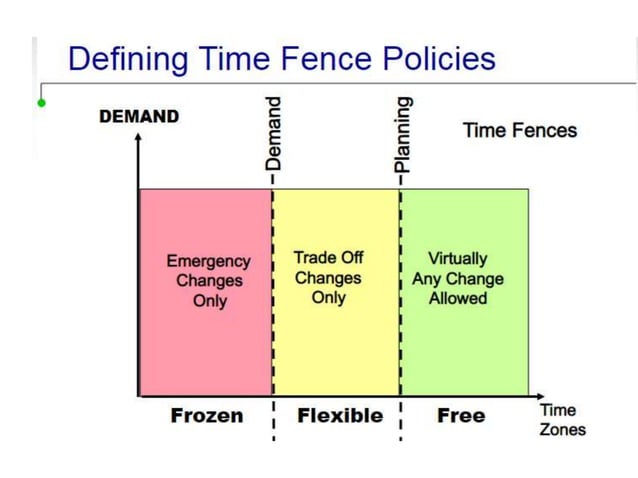 Defining Time Fence Policies

DEMAND

Demand

Planning

Time Fences

Emergency Changes Only

Trade Off Changes Only

Virtually Any Change Allowed

Frozen

Flexible

Free

Time Zones